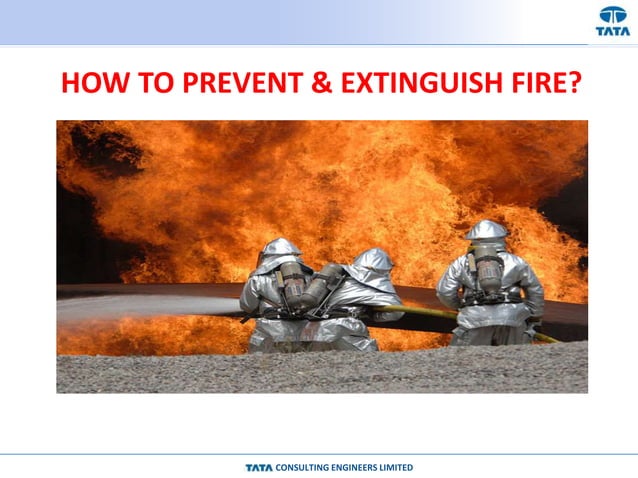 TATA

HOW TO PREVENT & EXTINGUISH FIRE?

TATA CONSULTING ENGINEERS LIMITED